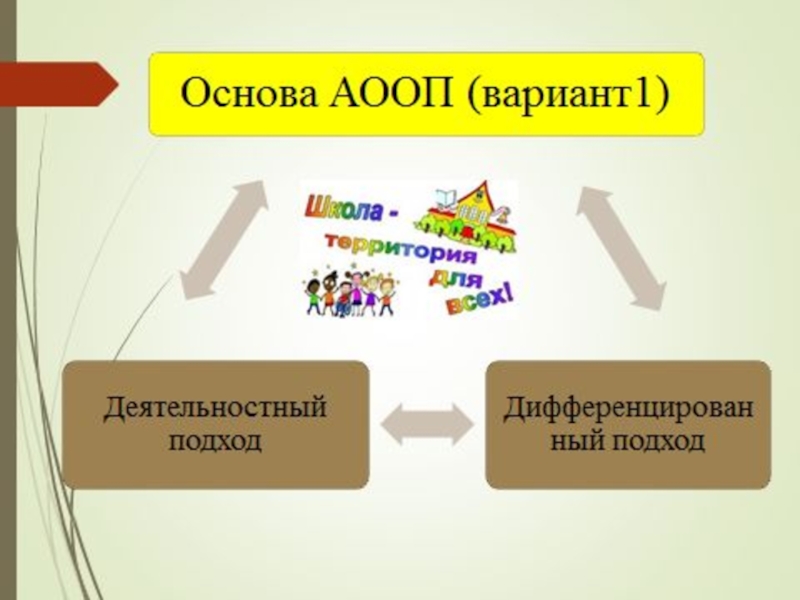 Основа АООП (вариант1)

Школа - территория для всех!

Деятельностный подход

Дифференцированный подход